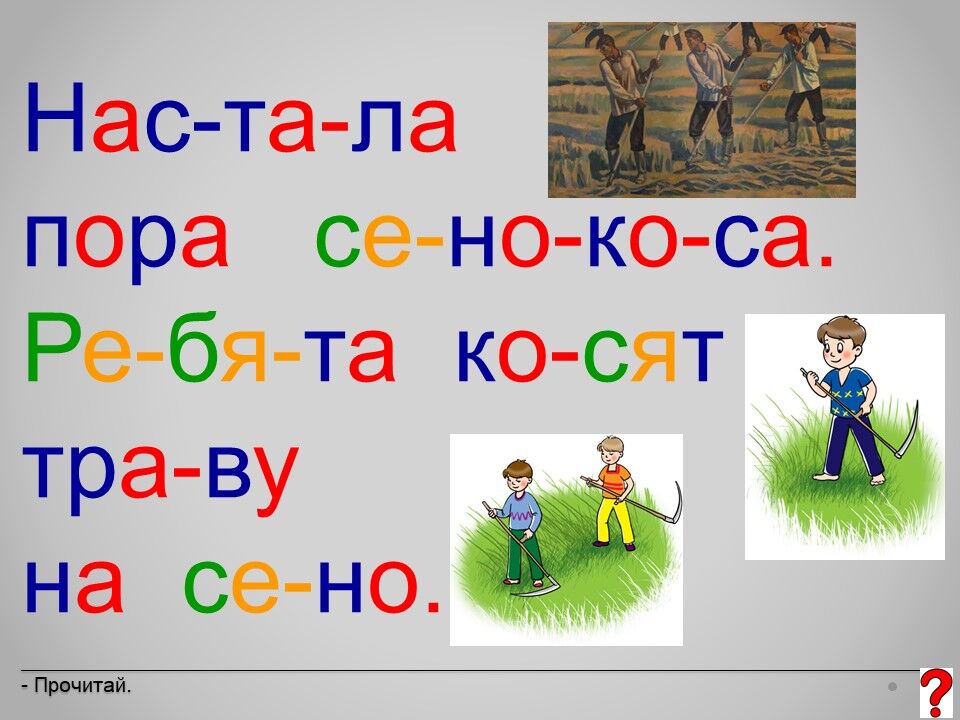 Нас-та-ла
пора се-но-ко-са.
Ре-бя-та ко-сят
тра-ву
на се-но.

- Прочитай.

?